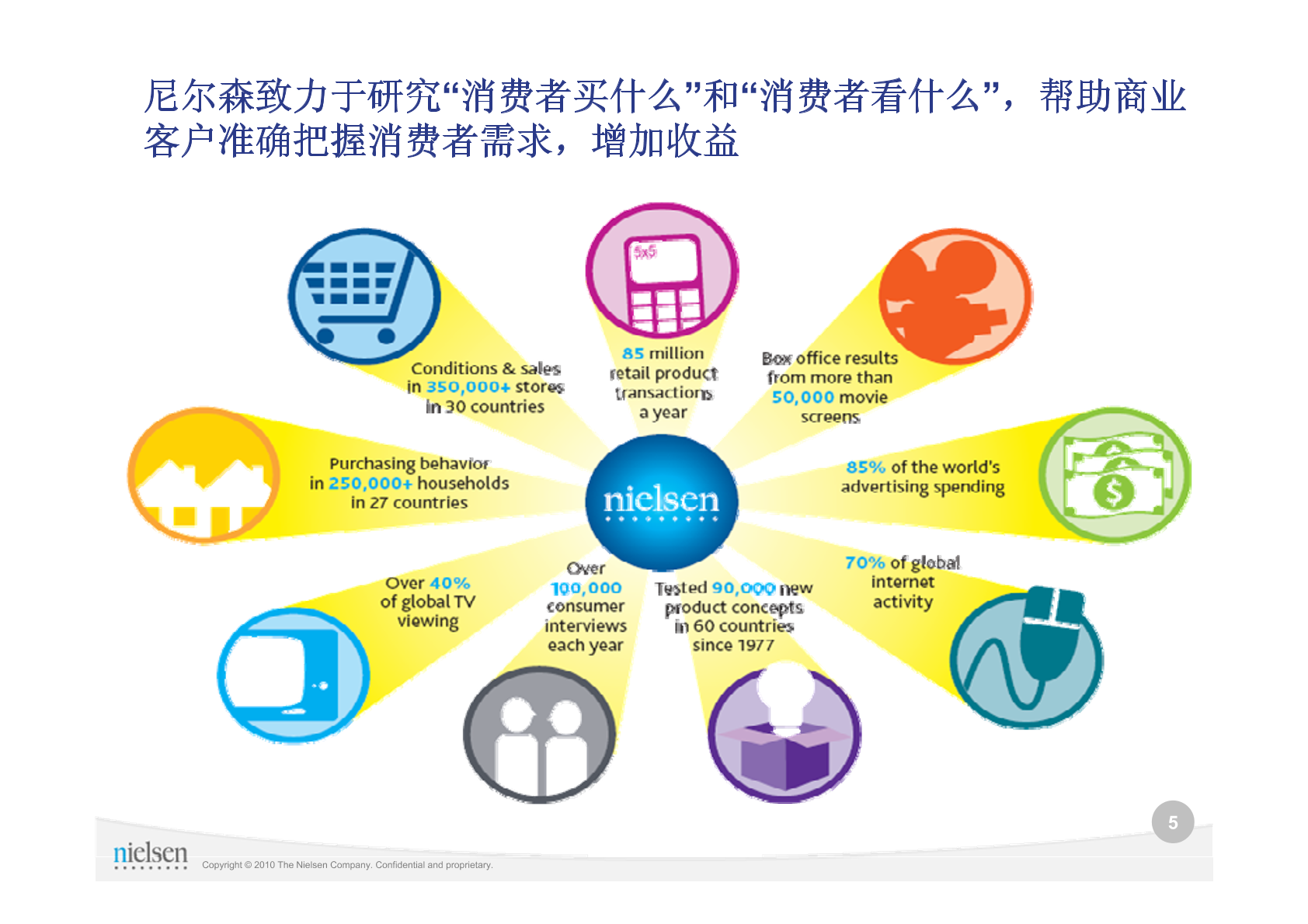 尼尔森致力于研究“消费者买什么”和“消费者看什么”，帮助商业客户准确把握消费者需求，增加收益

5x5

Conditions & sales in 350,000+ stores in 30 countries

85 million retail product transactions a year

Box office results from more than 50,000 movie screens

Purchasing behavior in 250,000+ households in 27 countries

nielsen

85% of the world's advertising spending

Over 40% of global TV viewing

Over 100,000 consumer interviews each year

Tested 90,000 new product concepts in 60 countries since 1977

70% of global internet activity

5

nielsen

Copyright © 2010 The Nielsen Company. Confidential and proprietary.